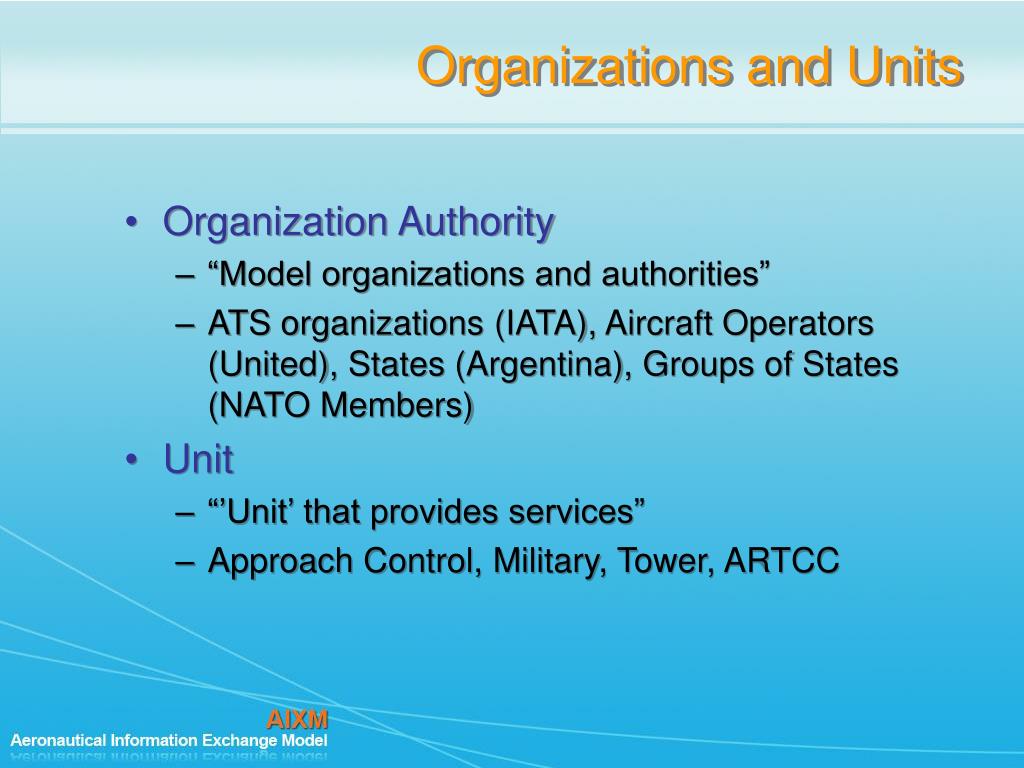 Organizations and Units

• Organization Authority
– “Model organizations and authorities”
– ATS organizations (IATA), Aircraft Operators (United), States (Argentina), Groups of States (NATO Members)

• Unit
– “’Unit’ that provides services”
– Approach Control, Military, Tower, ARTCC

AIXM
Aeronautical Information Exchange Model